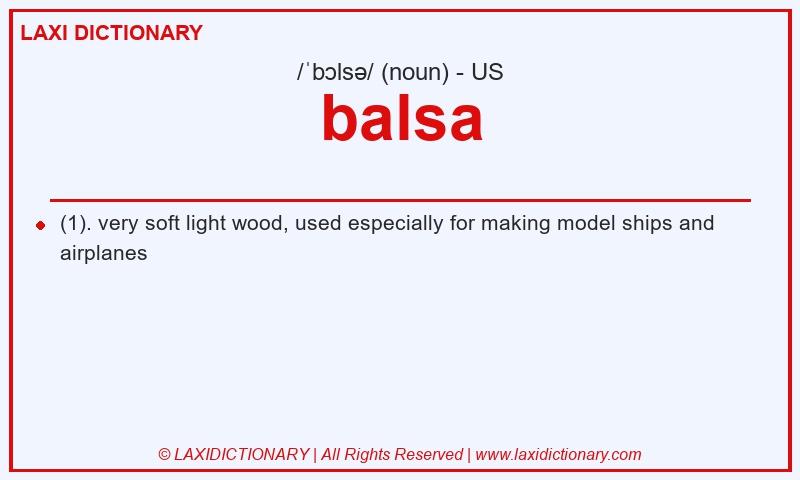 LAXI DICTIONARY

/ˈbɔlsə/ (noun) - US

balsa

(1). very soft light wood, used especially for making model ships and airplanes

© LAXIDICTIONARY | All Rights Reserved | www.laxidictionary.com